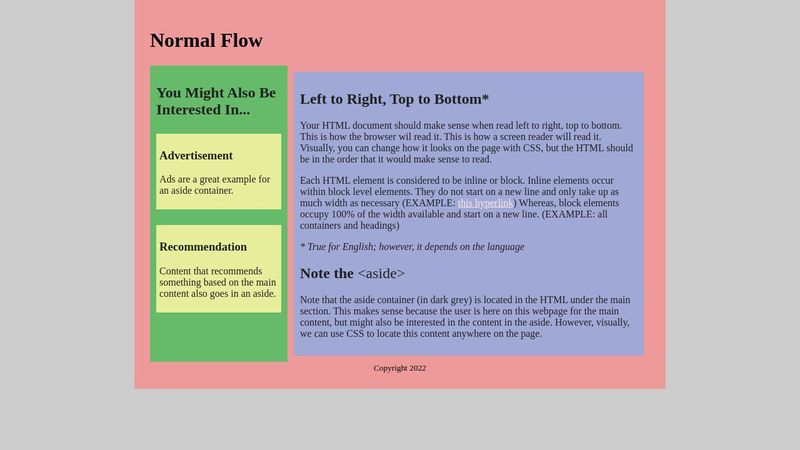 Normal Flow

You Might Also Be Interested In...

Advertisement

Ads are a great example for an aside container.

Recommendation

Content that recommends something based on the main content also goes in an aside.

Left to Right, Top to Bottom*

Your HTML document should make sense when read left to right, top to bottom. This is how the browser wil read it. This is how a screen reader will read it. Visually, you can change how it looks on the page with CSS, but the HTML should be in the order that it would make sense to read.

Each HTML element is considered to be inline or block. Inline elements occur within block level elements. They do not start on a new line and only take up as much width as necessary (EXAMPLE: this hyperlink) Whereas, block elements occupy 100% of the width available and start on a new line. (EXAMPLE: all containers and headings)

* True for English; however, it depends on the language

Note the <aside>

Note that the aside container (in dark grey) is located in the HTML under the main section. This makes sense because the user is here on this webpage for the main content, but might also be interested in the content in the aside. However, visually, we can use CSS to locate this content anywhere on the page.

Copyright 2022